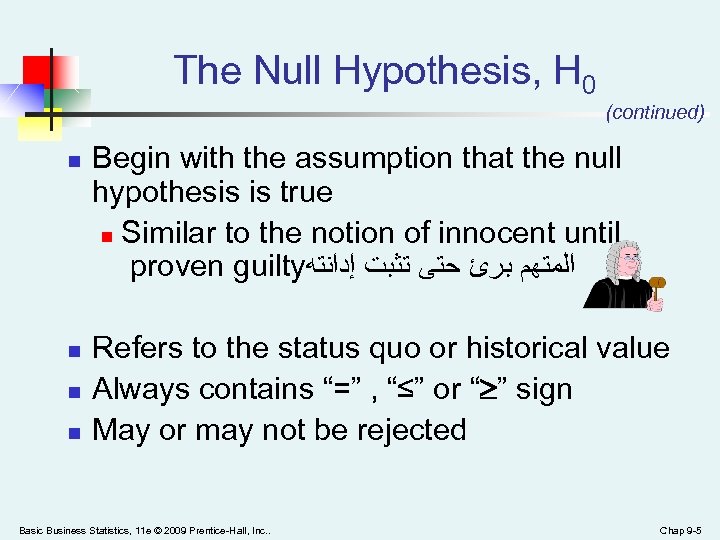 The Null Hypothesis, $H_0$

(continued)

Begin with the assumption that the null hypothesis is true

Similar to the notion of innocent until proven guiltyالمتهم برئ حتى تثبت إدانته

Refers to the status quo or historical value

Always contains “=” , “≤” or “≥” sign

May or may not be rejected

Basic Business Statistics, 11e © 2009 Prentice-Hall, Inc..

Chap 9-5